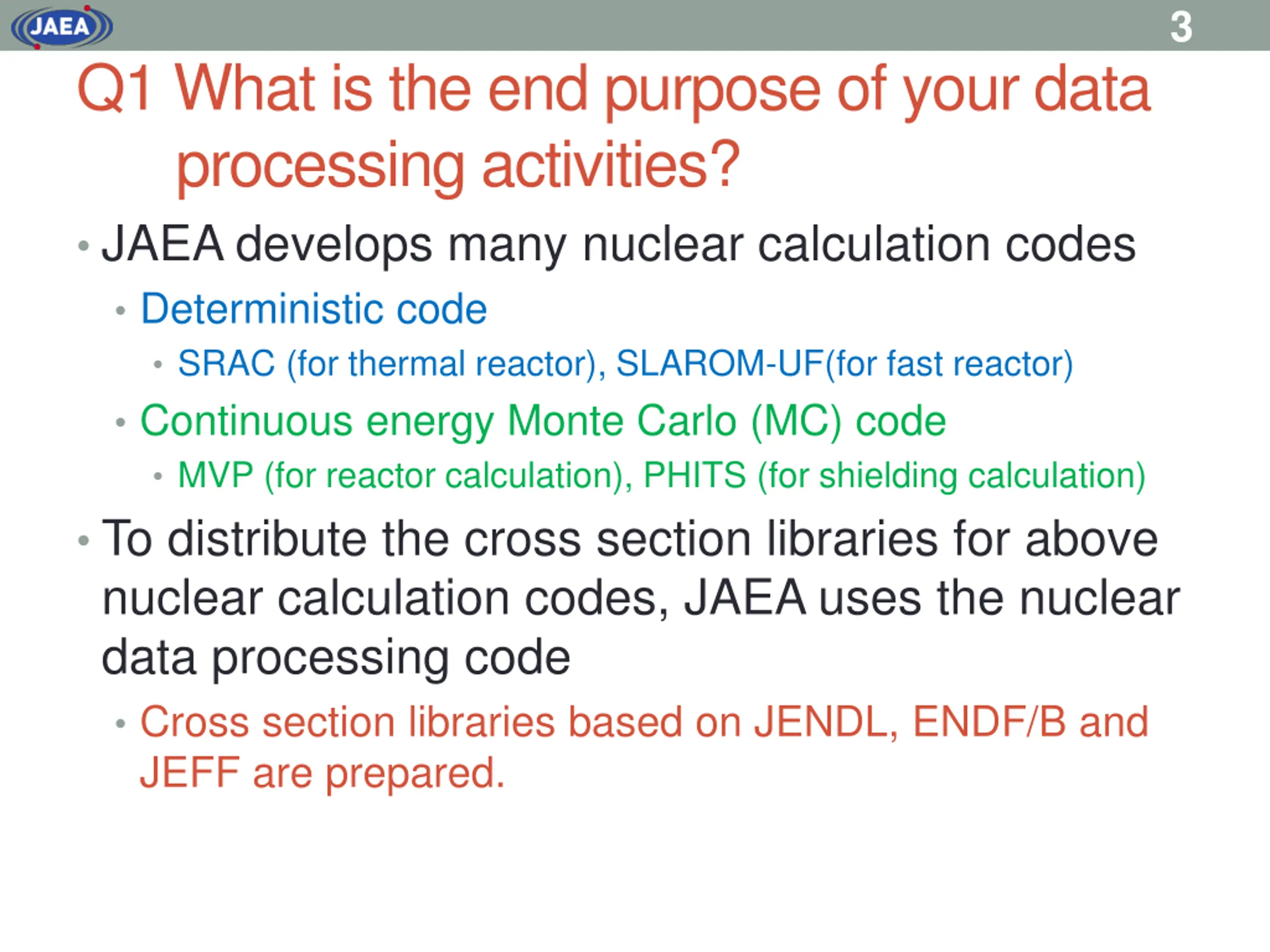 JAEA

3

Q1 What is the end purpose of your data processing activities?

• JAEA develops many nuclear calculation codes
  • Deterministic code
    • SRAC (for thermal reactor), SLAROM-UF(for fast reactor)
  • Continuous energy Monte Carlo (MC) code
    • MVP (for reactor calculation), PHITS (for shielding calculation)
• To distribute the cross section libraries for above nuclear calculation codes, JAEA uses the nuclear data processing code
  • Cross section libraries based on JENDL, ENDF/B and JEFF are prepared.